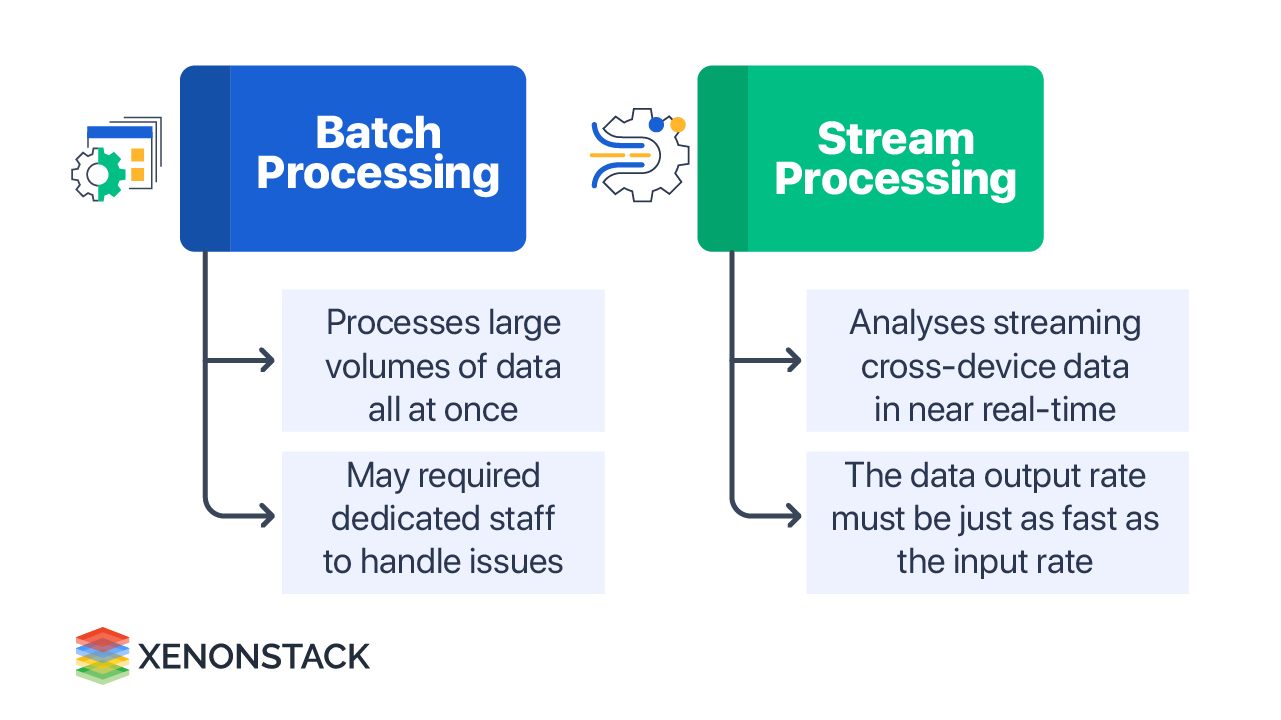 Batch Processing

Processes large volumes of data all at once

May required dedicated staff to handle issues

Stream Processing

Analyses streaming cross-device data in near real-time

The data output rate must be just as fast as the input rate

XENONSTACK